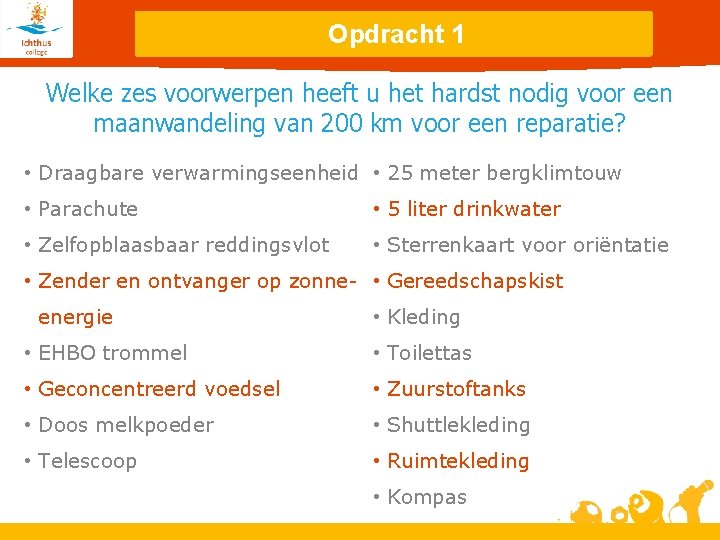 Ichthus college

Opdracht 1

Welke zes voorwerpen heeft u het hardst nodig voor een maanwandeling van 200 km voor een reparatie?

• Draagbare verwarmingseenheid
• Parachute
• Zelfopblaasbaar reddingsvlot
• Zender en ontvanger op zonne-energie
• EHBO trommel
• Geconcentreerd voedsel
• Doos melkpoeder
• Telescoop

• 25 meter bergklimtouw
• 5 liter drinkwater
• Sterrenkaart voor oriëntatie
• Gereedschapskist
• Kleding
• Toilettas
• Zuurstoftanks
• Shuttlekleding
• Ruimtekleding
• Kompas